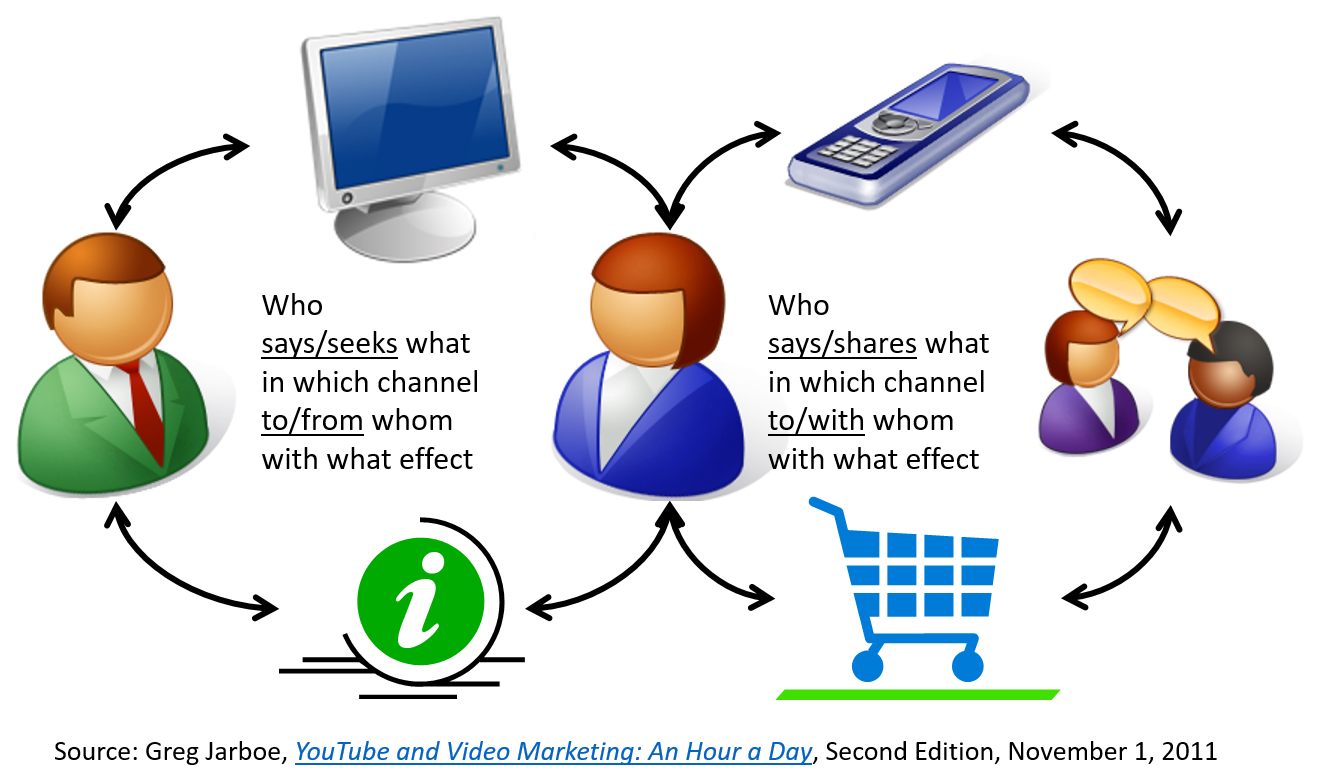 Who
says/seeks what
in which channel
to/from whom
with what effect

Who
says/shares what
in which channel
to/with whom
with what effect

i

Source: Greg Jarboe, YouTube and Video Marketing: An Hour a Day, Second Edition, November 1, 2011